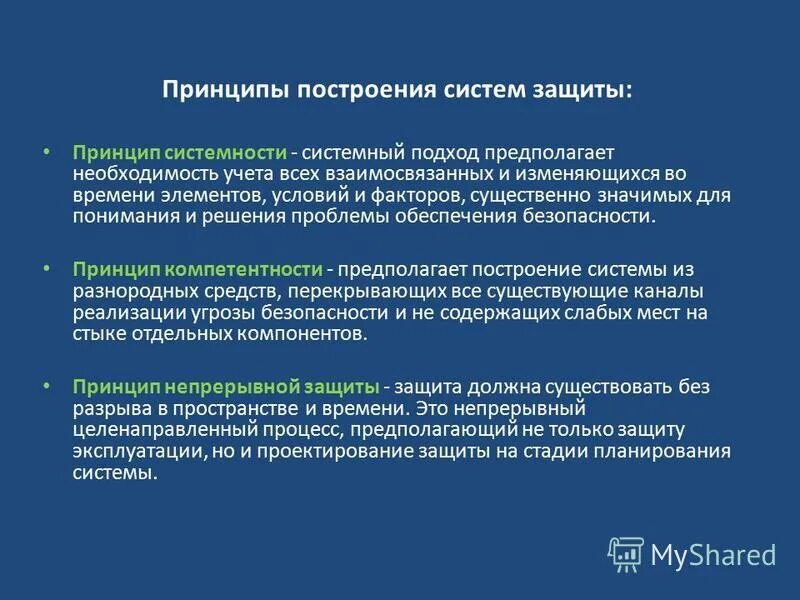 Принципы построения систем защиты:

• Принцип системности - системный подход предполагает необходимость учета всех взаимосвязанных и изменяющихся во времени элементов, условий и факторов, существенно значимых для понимания и решения проблемы обеспечения безопасности.

• Принцип компетентности - предполагает построение системы из разнородных средств, перекрывающих все существующие каналы реализации угрозы безопасности и не содержащих слабых мест на стыке отдельных компонентов.

• Принцип непрерывной защиты - защита должна существовать без разрыва в пространстве и времени. Это непрерывный целенаправленный процесс, предполагающий не только защиту эксплуатации, но и проектирование защиты на стадии планирования системы.

MyShared